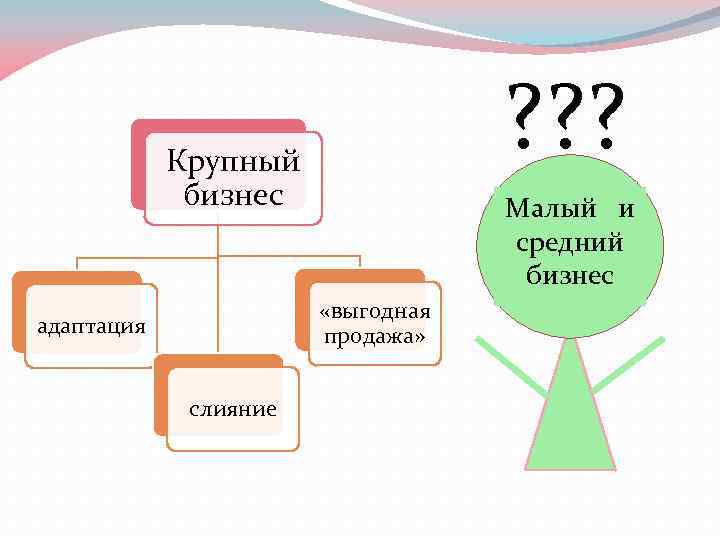 Крупный бизнес

адаптация

слияние

«выгодная продажа»

???

Малый и средний бизнес